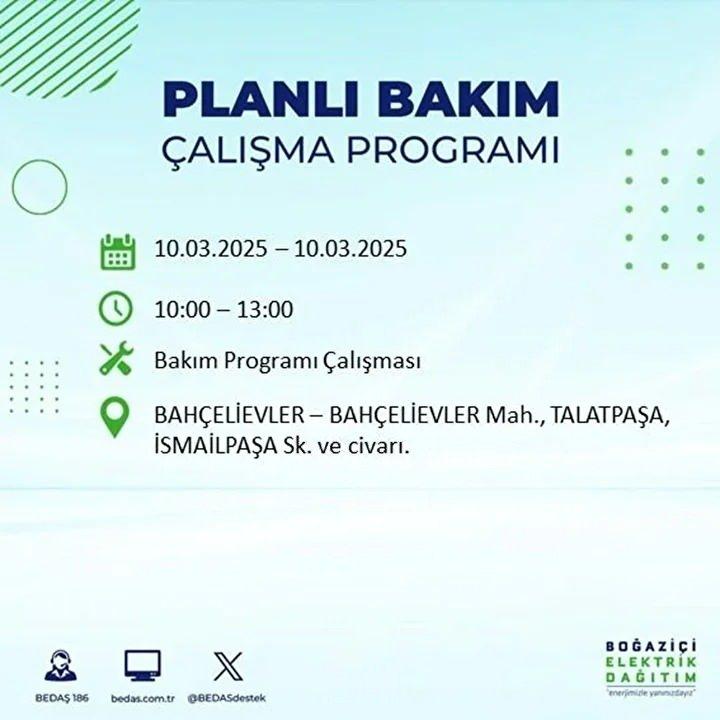 PLANLI BAKIM
ÇALIŞMA PROGRAMI

10.03.2025 – 10.03.2025

10:00 – 13:00

Bakım Programı Çalışması

BAHÇELİEVLER – BAHÇELİEVLER Mah., TALATPAŞA, İSMAİLPAŞA Sk. ve civarı.

BEDAŞ 186
bedas.com.tr
@BEDASdestek

BOĞAZİÇİ
ELEKTRİK
DAĞITIM
"enerjimizle yanınızdayız"